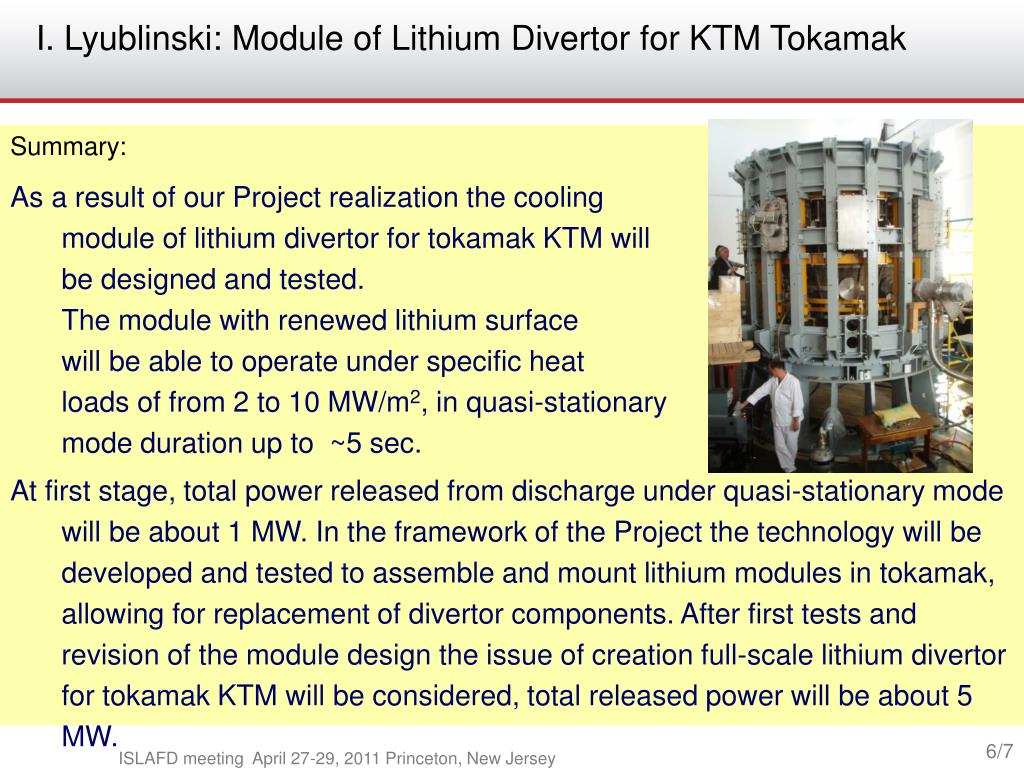 I. Lyublinski: Module of Lithium Divertor for KTM Tokamak

Summary:

As a result of our Project realization the cooling module of lithium divertor for tokamak KTM will be designed and tested. The module with renewed lithium surface will be able to operate under specific heat loads of from 2 to 10 MW/m$^2$, in quasi-stationary mode duration up to ~5 sec.

At first stage, total power released from discharge under quasi-stationary mode will be about 1 MW. In the framework of the Project the technology will be developed and tested to assemble and mount lithium modules in tokamak, allowing for replacement of divertor components. After first tests and revision of the module design the issue of creation full-scale lithium divertor for tokamak KTM will be considered, total released power will be about 5 MW.

ISLAFD meeting April 27-29, 2011 Princeton, New Jersey

6/7